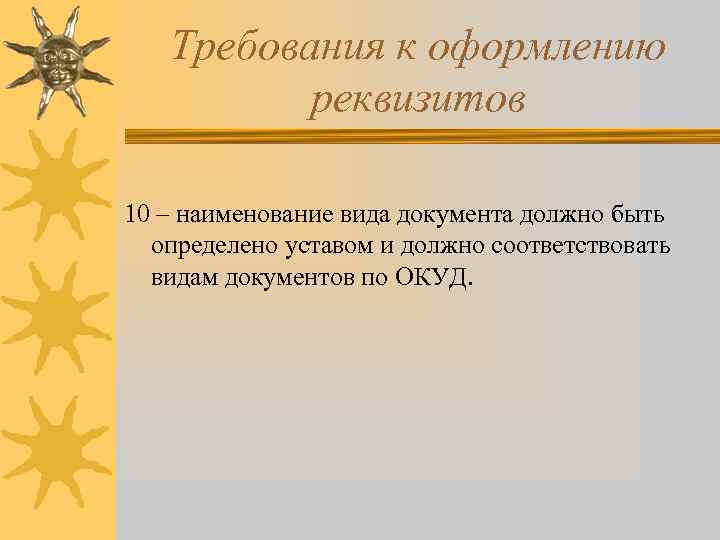 Требования к оформлению реквизитов

10 – наименование вида документа должно быть определено уставом и должно соответствовать видам документов по ОКУД.